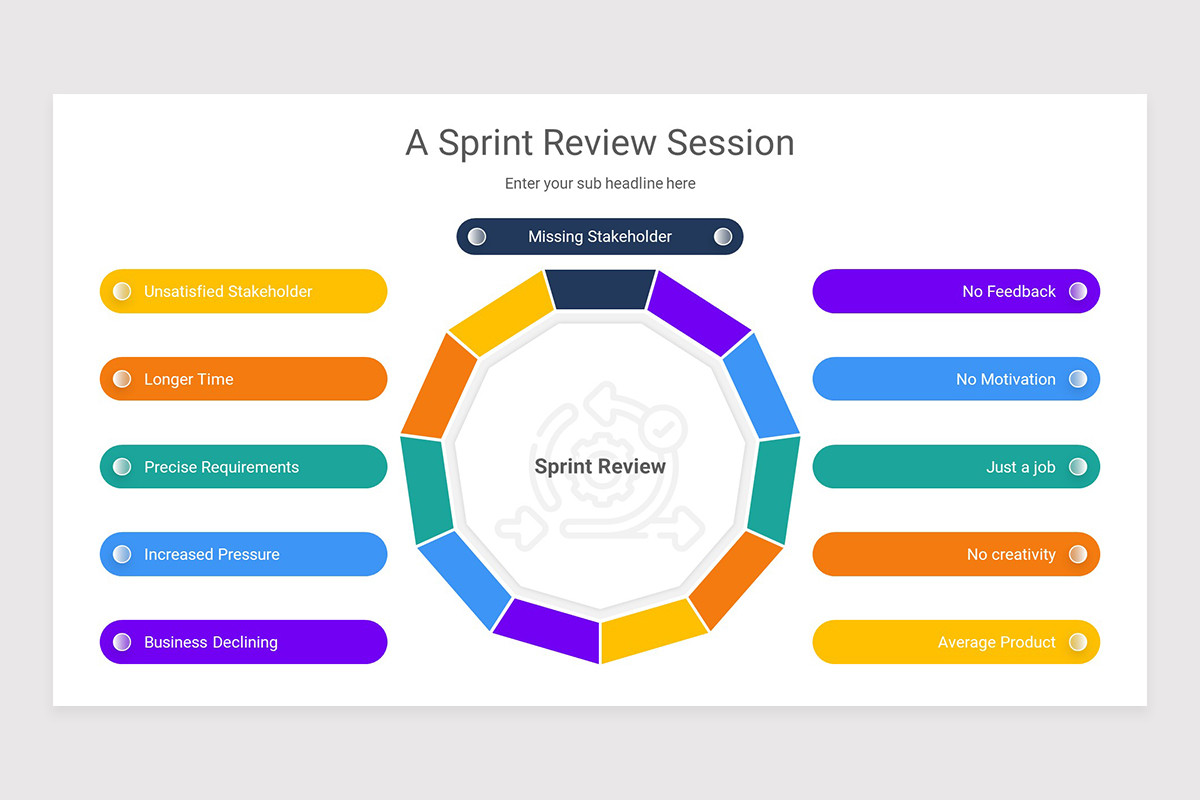 A Sprint Review Session

Enter your sub headline here

Missing Stakeholder

Unsatisfied Stakeholder

Longer Time

Precise Requirements

Increased Pressure

Business Declining

Sprint Review

No Feedback

No Motivation

Just a job

No creativity

Average Product